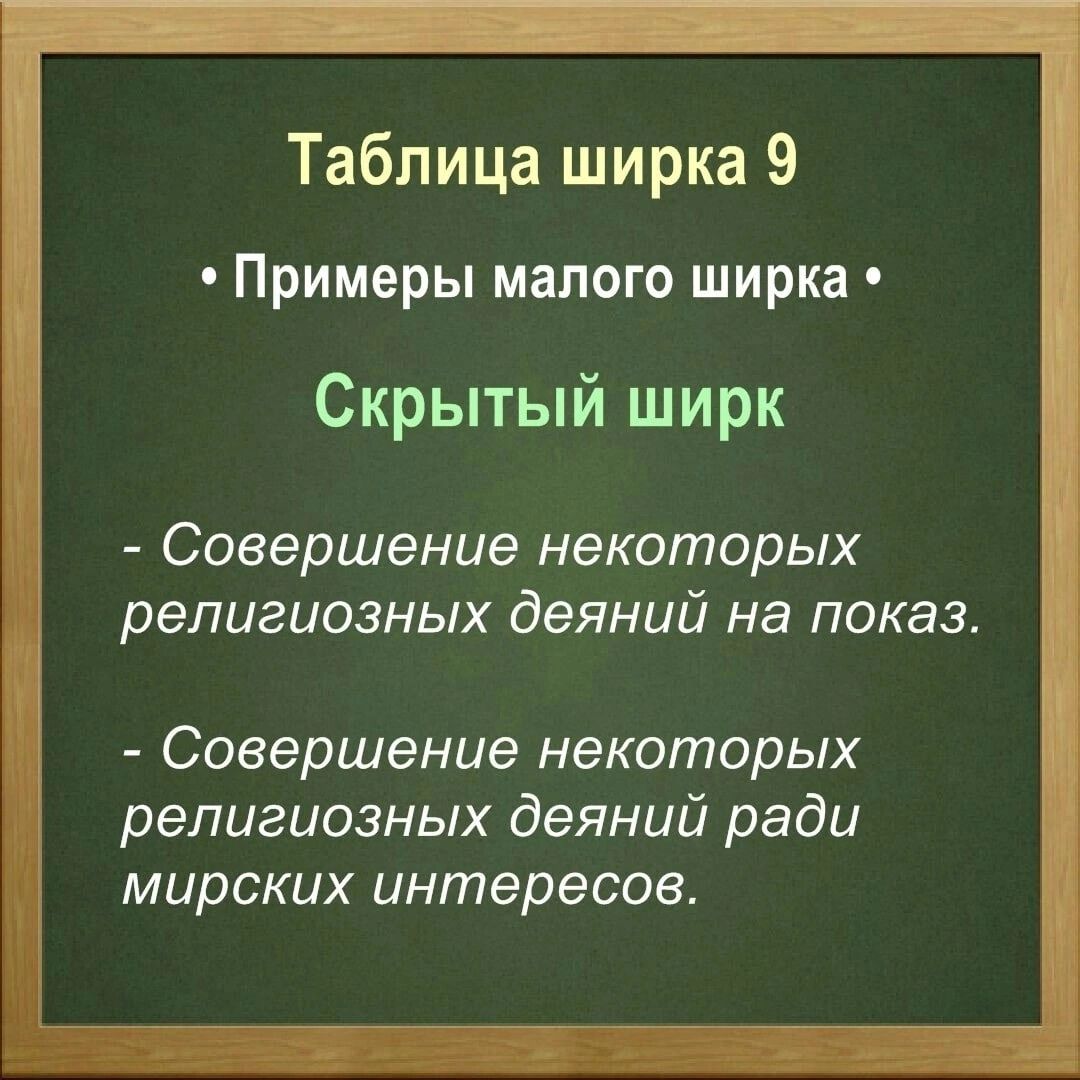 Таблица ширка 9

• Примеры малого ширка •

Скрытый ширк

- Совершение некоторых религиозных деяний на показ.

- Совершение некоторых религиозных деяний ради мирских интересов.